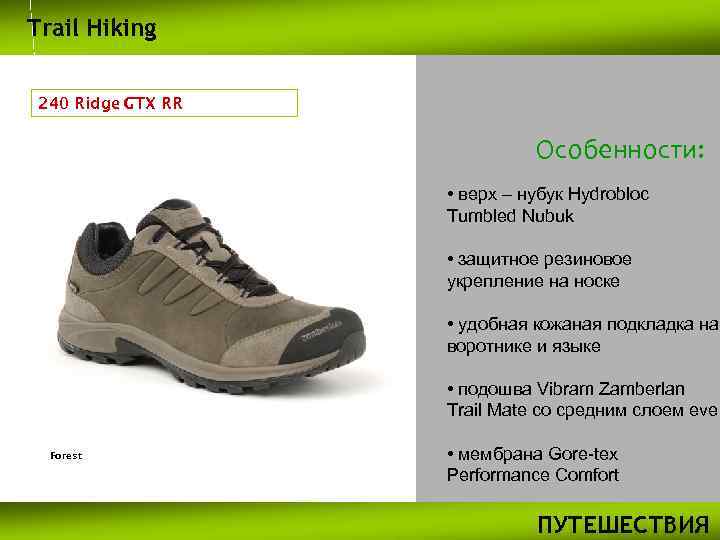 Trail Hiking

240 Ridge GTX RR

Forest

Особенности:

• верх – нубук Hydrobloc Tumbled Nubuk

• защитное резиновое укрепление на носке

• удобная кожаная подкладка на воротнике и языке

• подошва Vibram Zamberlan Trail Mate со средним слоем eve

• мембрана Gore-tex Performance Comfort

ПУТЕШЕСТВИЯ